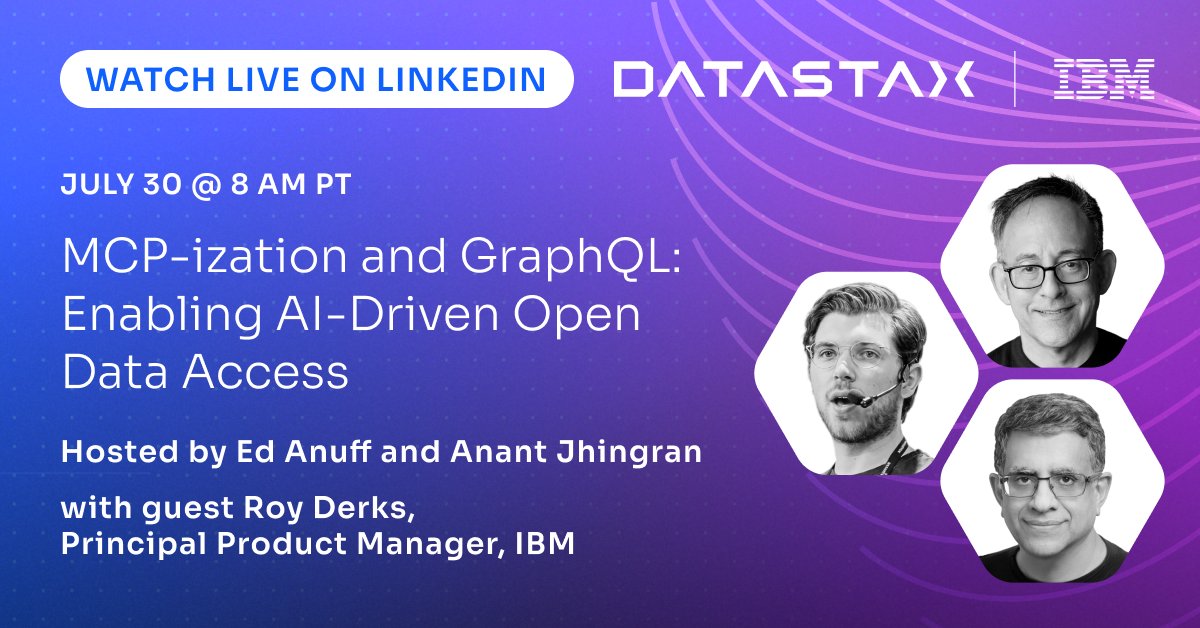 WATCH LIVE ON LINKEDIN

DATASTAX | IBM

JULY 30 @ 8 AM PT

MCP-ization and GraphQL: Enabling AI-Driven Open Data Access

Hosted by Ed Anuff and Anant Jhingran

with guest Roy Derks, Principal Product Manager, IBM